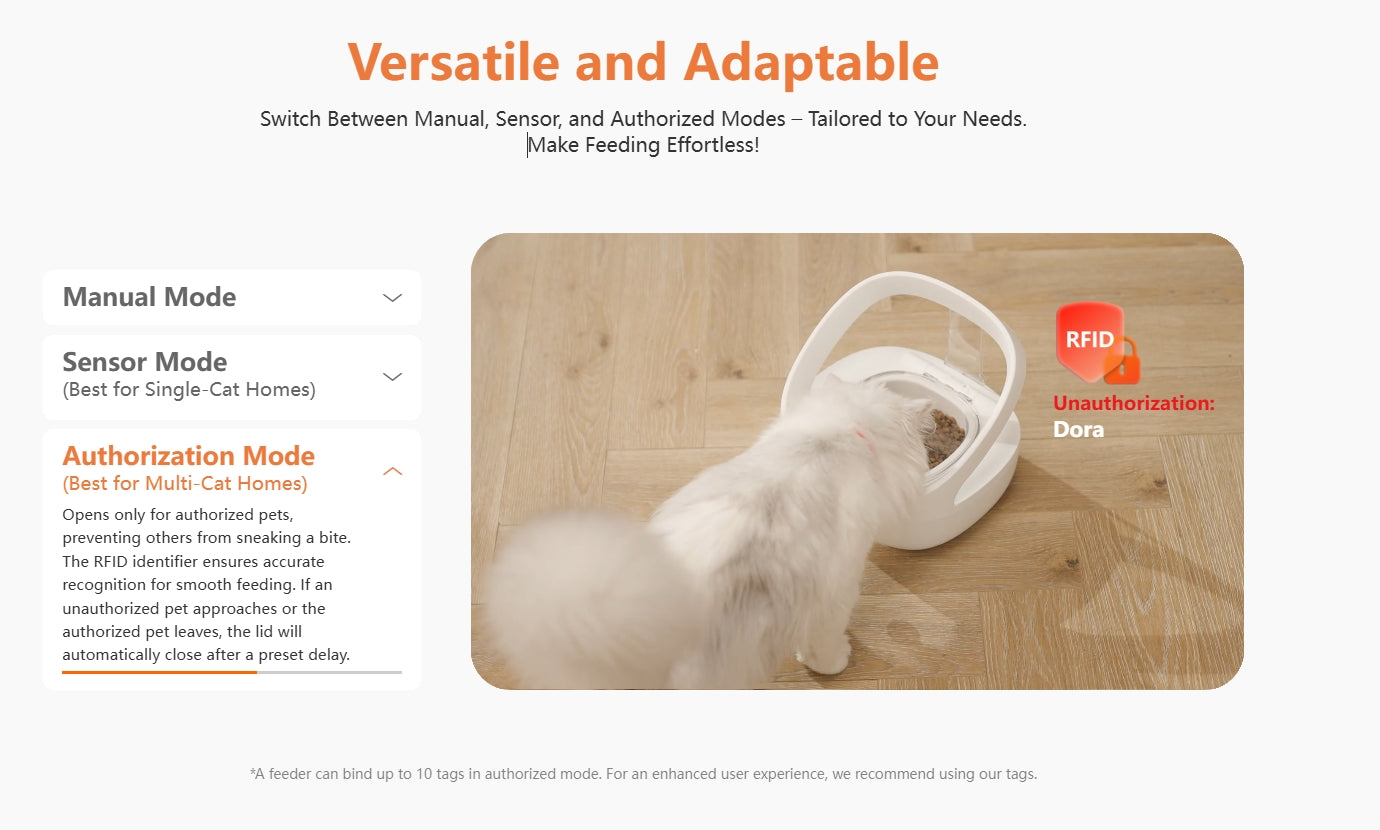 Versatile and Adaptable

Switch Between Manual, Sensor, and Authorized Modes – Tailored to Your Needs. Make Feeding Effortless!

Manual Mode

Sensor Mode
(Best for Single-Cat Homes)

Authorization Mode
(Best for Multi-Cat Homes)

Opens only for authorized pets, preventing others from sneaking a bite. The RFID identifier ensures accurate recognition for smooth feeding. If an unauthorized pet approaches or the authorized pet leaves, the lid will automatically close after a preset delay.

RFID

Unauthorization:
Dora

*A feeder can bind up to 10 tags in authorized mode. For an enhanced user experience, we recommend using our tags.